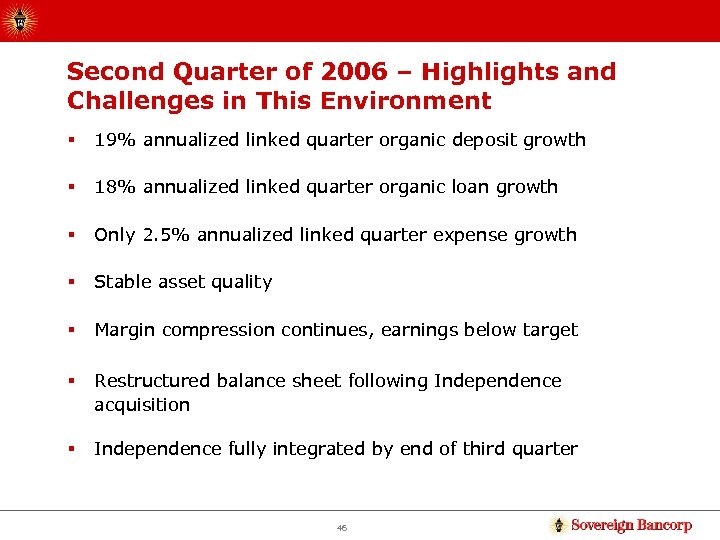 Second Quarter of 2006 – Highlights and Challenges in This Environment

▪ 19% annualized linked quarter organic deposit growth

▪ 18% annualized linked quarter organic loan growth

▪ Only 2.5% annualized linked quarter expense growth

▪ Stable asset quality

▪ Margin compression continues, earnings below target

▪ Restructured balance sheet following Independence acquisition

▪ Independence fully integrated by end of third quarter

46

Sovereign Bancorp